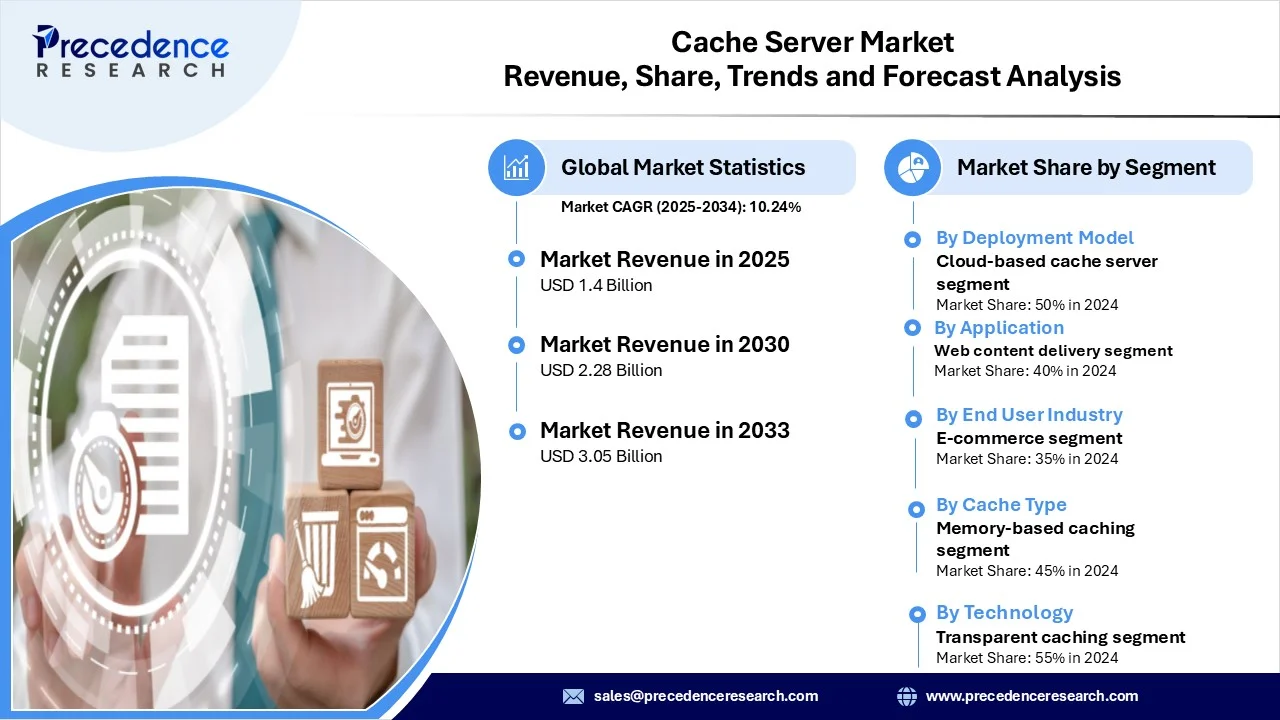 Precedence
RESEARCH

Cache Server Market
Revenue, Share, Trends and Forecast Analysis

Global Market Statistics

Market CAGR (2025-2034): 10.24%

Market Revenue in 2025
USD 1.4 Billion

Market Revenue in 2030
USD 2.28 Billion

Market Revenue in 2033
USD 3.05 Billion

Market Share by Segment

By Deployment Model
Cloud-based cache server segment
Market Share: 50% in 2024

By Application
Web content delivery segment
Market Share: 40% in 2024

By End User Industry
E-commerce segment
Market Share: 35% in 2024

By Cache Type
Memory-based caching segment
Market Share: 45% in 2024

By Technology
Transparent caching segment
Market Share: 55% in 2024

sales@precedenceresearch.com

www.precedenceresearch.com